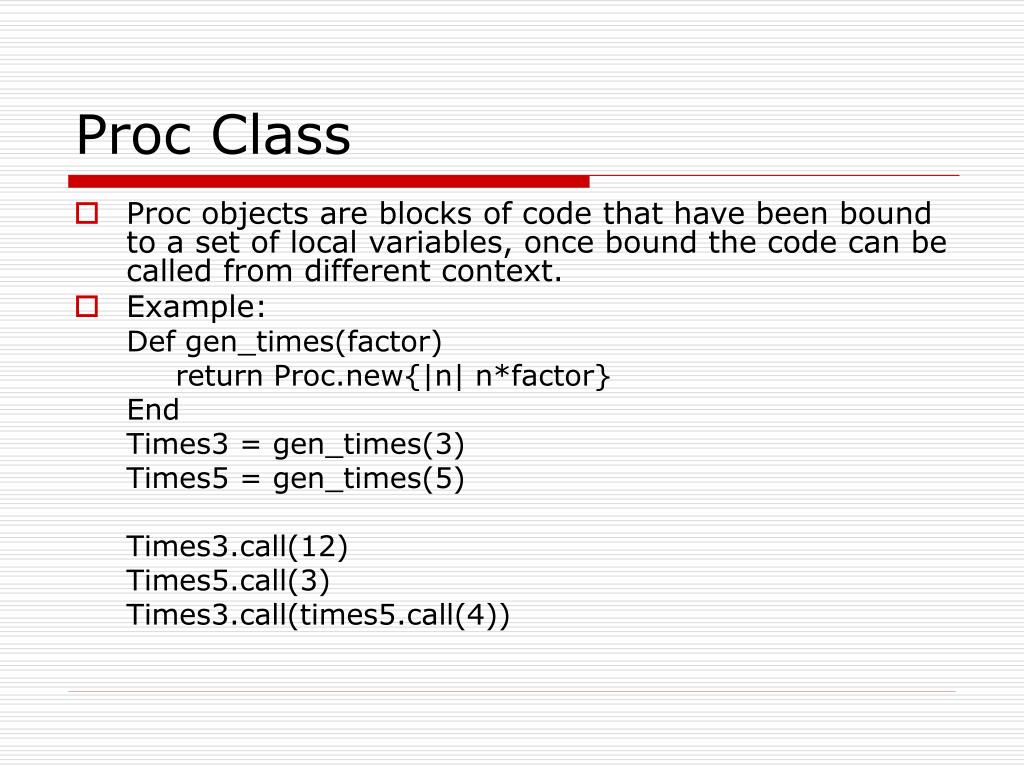 Proc Class

Proc objects are blocks of code that have been bound to a set of local variables, once bound the code can be called from different context.

Example:

Def gen_times(factor)
return Proc.new{|n| n*factor}
End
Times3 = gen_times(3)
Times5 = gen_times(5)

Times3.call(12)
Times5.call(3)
Times3.call(times5.call(4))